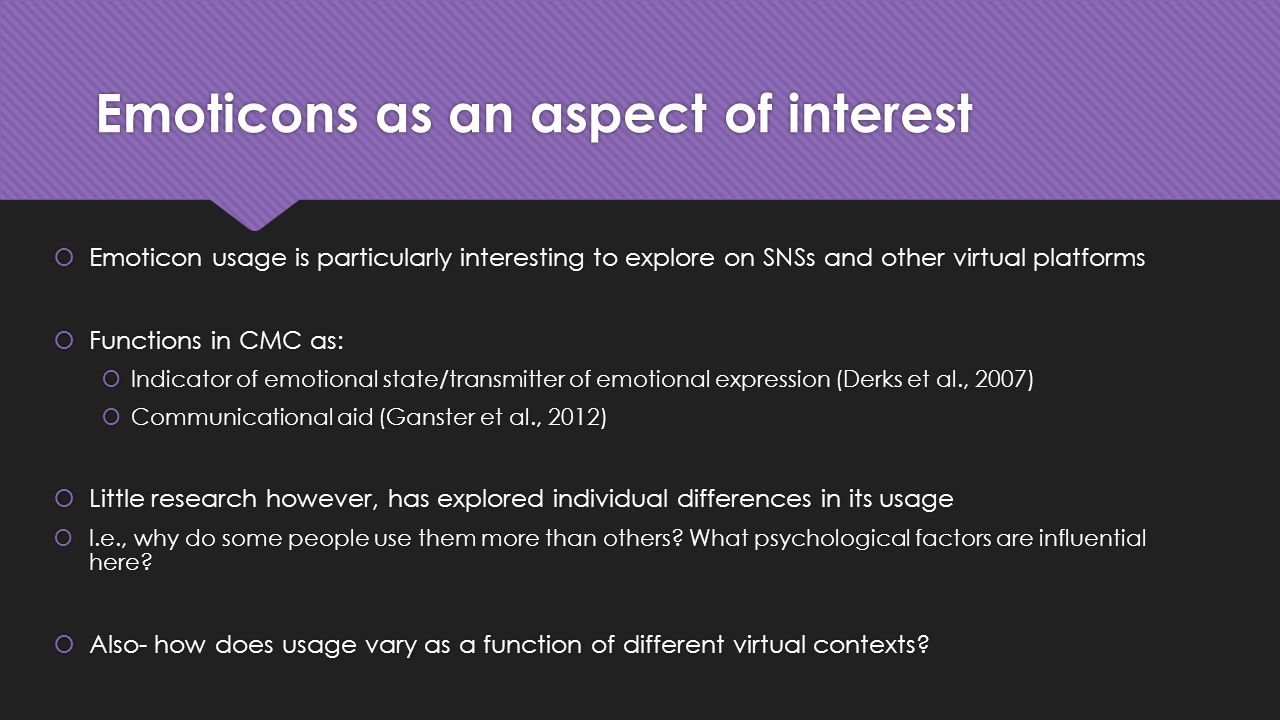 Emoticons as an aspect of interest

Emoticon usage is particularly interesting to explore on SNSs and other virtual platforms

Functions in CMC as:

Indicator of emotional state/transmitter of emotional expression (Derks et al., 2007)

Communicational aid (Ganster et al., 2012)

Little research however, has explored individual differences in its usage

I.e., why do some people use them more than others? What psychological factors are influential here?

Also- how does usage vary as a function of different virtual contexts?